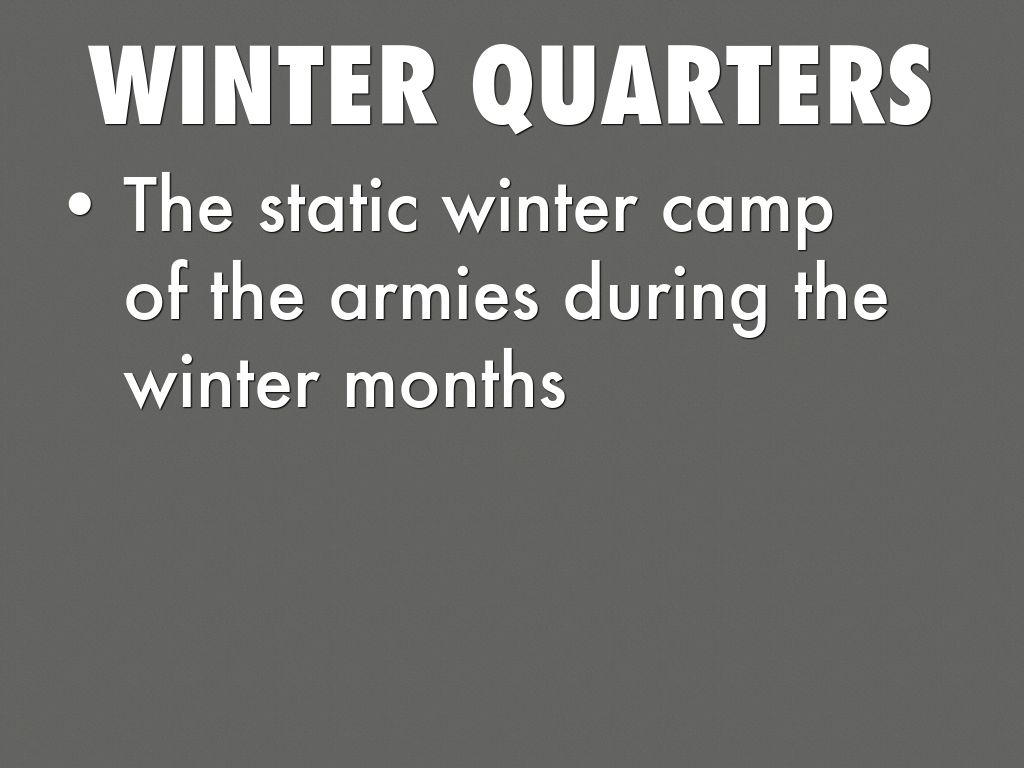 WINTER QUARTERS

• The static winter camp of the armies during the winter months